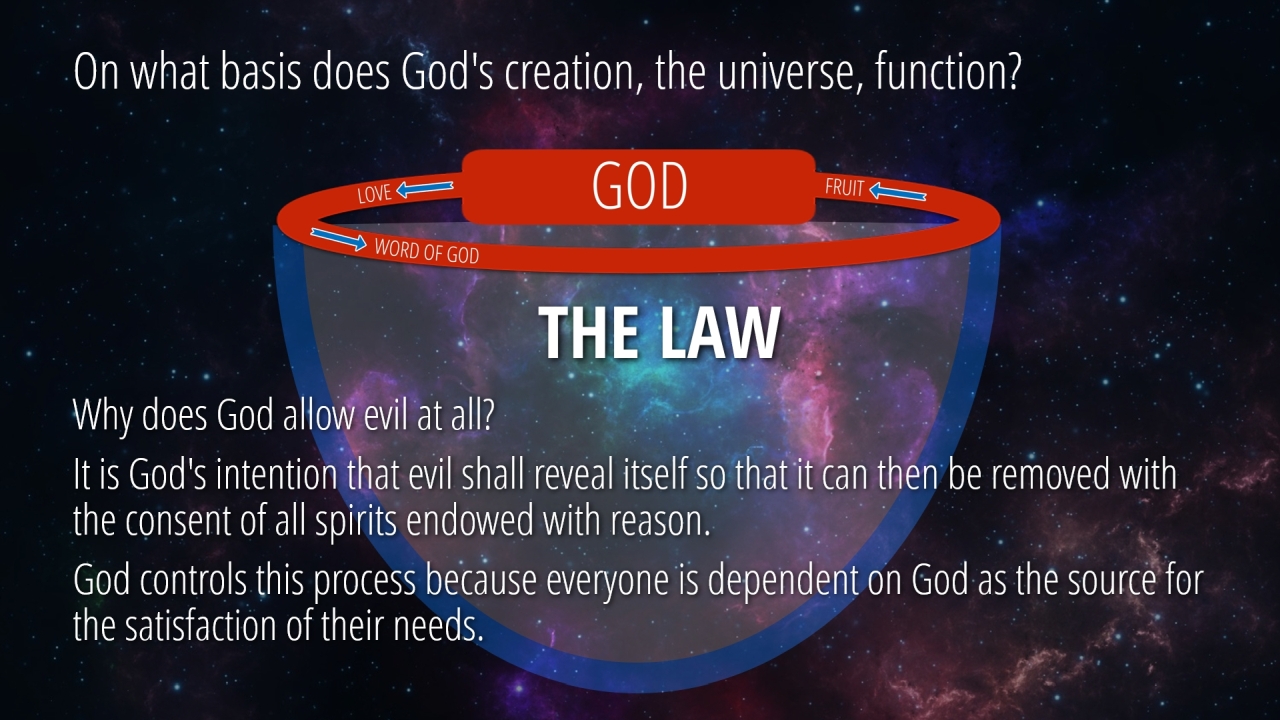 On what basis does God's creation, the universe, function?

LOVE

GOD

FRUIT

WORD OF GOD

THE LAW

Why does God allow evil at all?

It is God's intention that evil shall reveal itself so that it can then be removed with the consent of all spirits endowed with reason.

God controls this process because everyone is dependent on God as the source for the satisfaction of their needs.